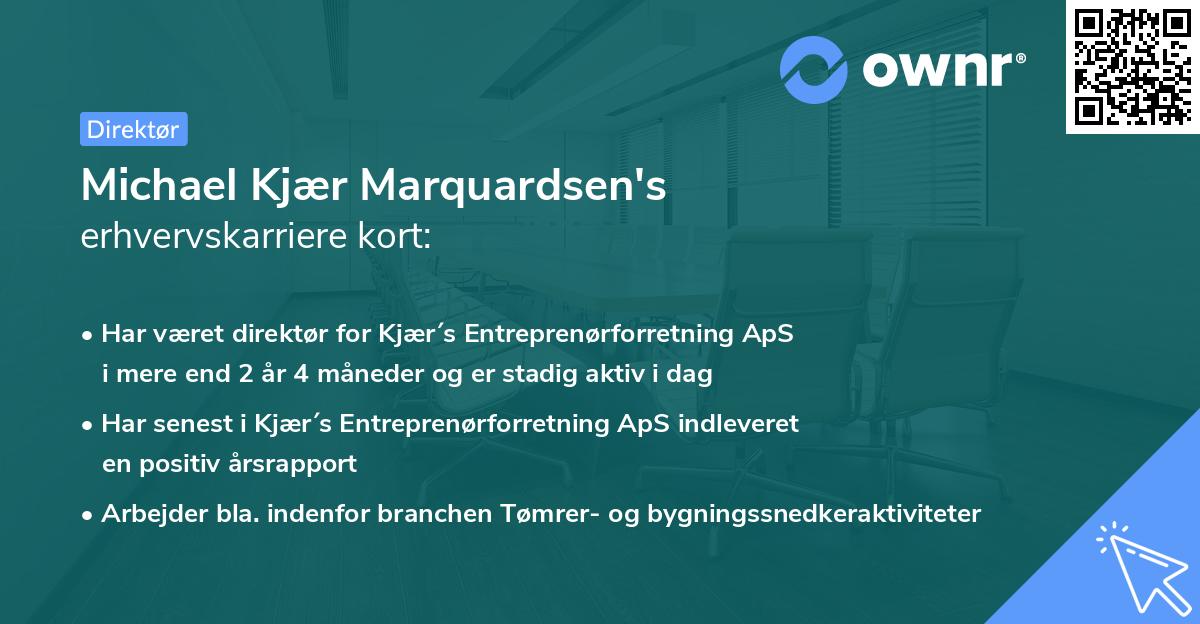 ownr®

Direktør

Michael Kjær Marquardsen's
erhvervskarriere kort:

• Har været direktør for Kjær´s Entreprenørforretning ApS i mere end 2 år 4 måneder og er stadig aktiv i dag

• Har senest i Kjær´s Entreprenørforretning ApS indleveret en positiv årsrapport

• Arbejder bla. indenfor branchen Tømrer- og bygningssnedkeraktiviteter